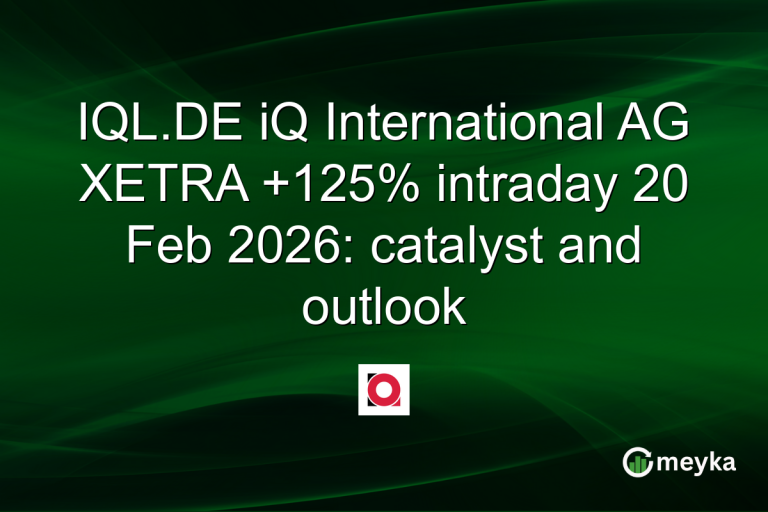 IQL.DE iQ International AG XETRA +125% intraday 20 Feb 2026: catalyst and outlook

meyka